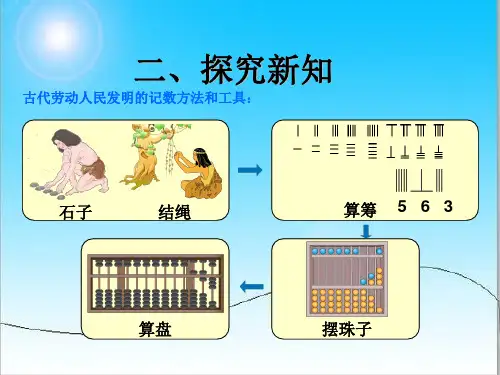 二、探究新知

古代劳动人民发明的记数方法和工具：

石子　结绳

算筹　5 6 3

摆珠子

算盘